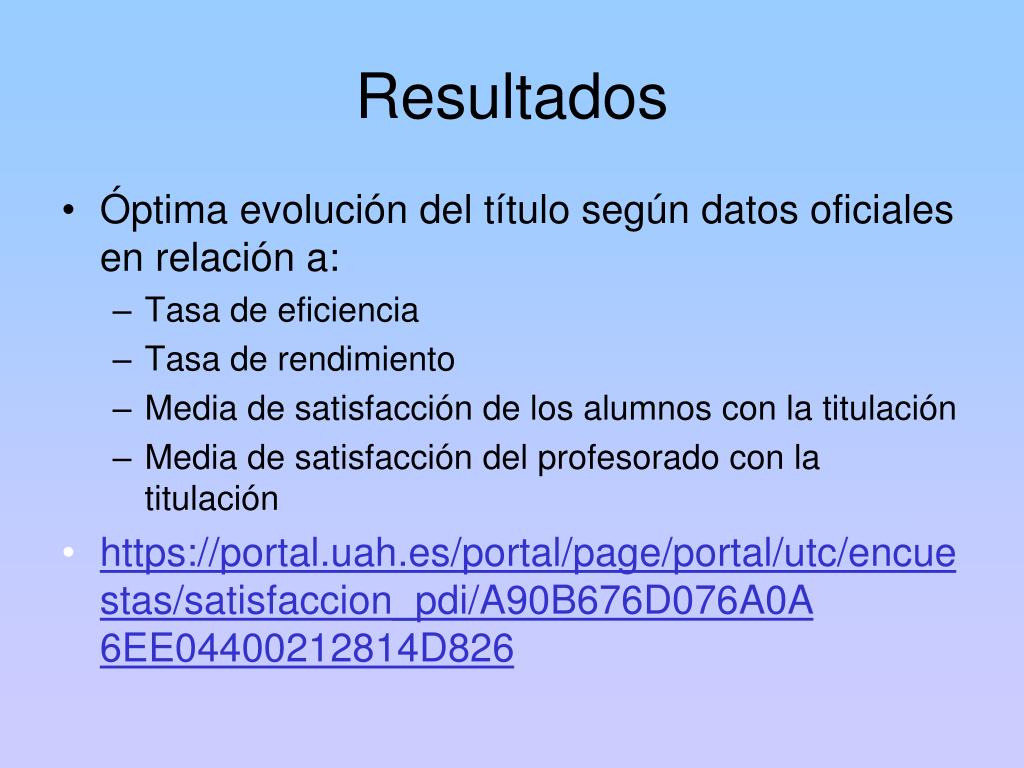 Resultados

• Óptima evolución del título según datos oficiales en relación a:
– Tasa de eficiencia
– Tasa de rendimiento
– Media de satisfacción de los alumnos con la titulación
– Media de satisfacción del profesorado con la titulación

• https://portal.uah.es/portal/page/portal/utc/encuestas/satisfaccion_pdi/A90B676D076A0A6EE04400212814D826